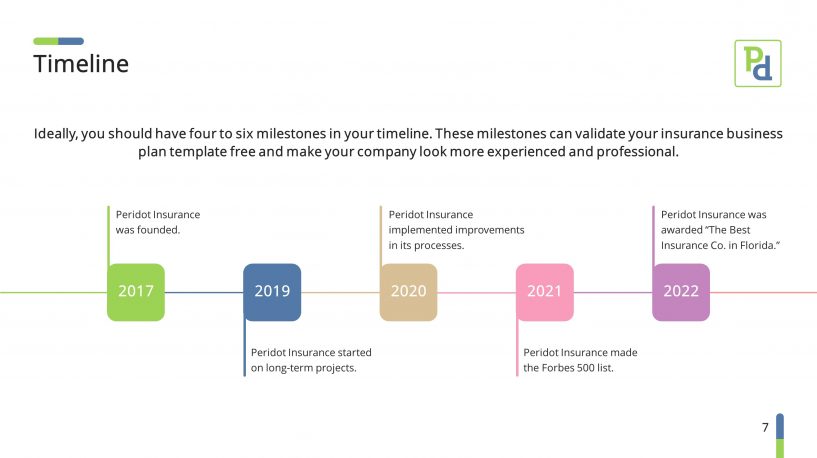 Timeline

Pd

Ideally, you should have four to six milestones in your timeline. These milestones can validate your insurance business plan template free and make your company look more experienced and professional.

Peridot Insurance was founded.

2017

2019

Peridot Insurance started on long-term projects.

Peridot Insurance implemented improvements in its processes.

2020

2021

Peridot Insurance made the Forbes 500 list.

Peridot Insurance was awarded "The Best Insurance Co. in Florida."

2022

7